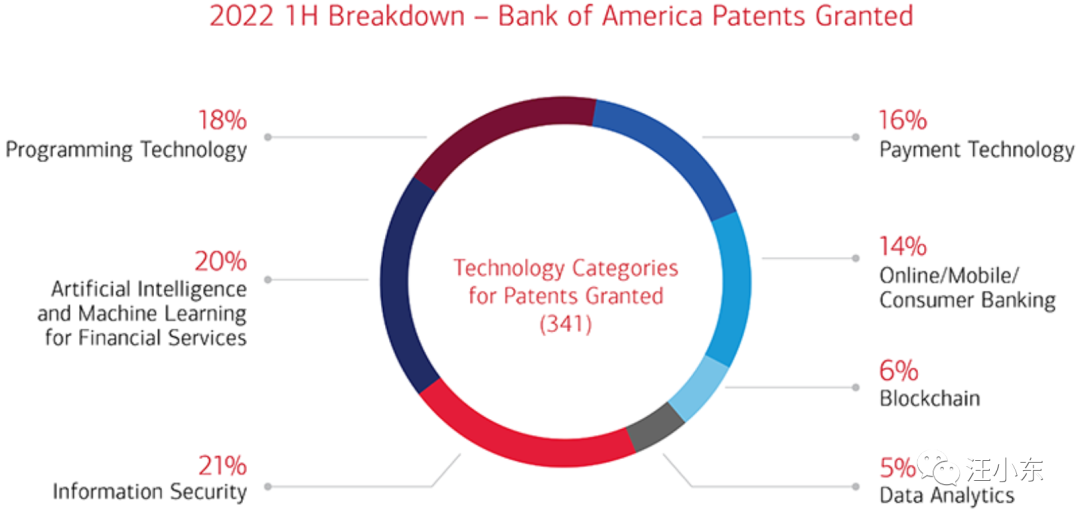 2022 1H Breakdown – Bank of America Patents Granted

18%
Programming Technology

20%
Artificial Intelligence and Machine Learning for Financial Services

21%
Information Security

Technology Categories for Patents Granted (341)

16%
Payment Technology

14%
Online/Mobile/ Consumer Banking

6%
Blockchain

5%
Data Analytics

汪小东